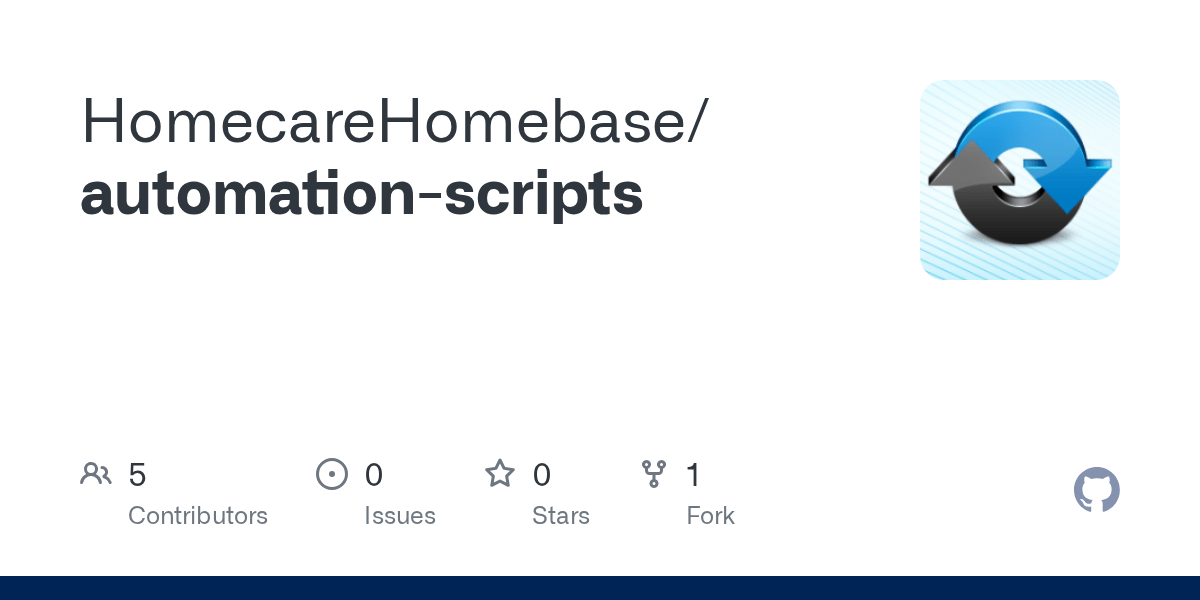 HomecareHomebase/
automation-scripts

5
Contributors

0
Issues

0
Stars

1
Fork